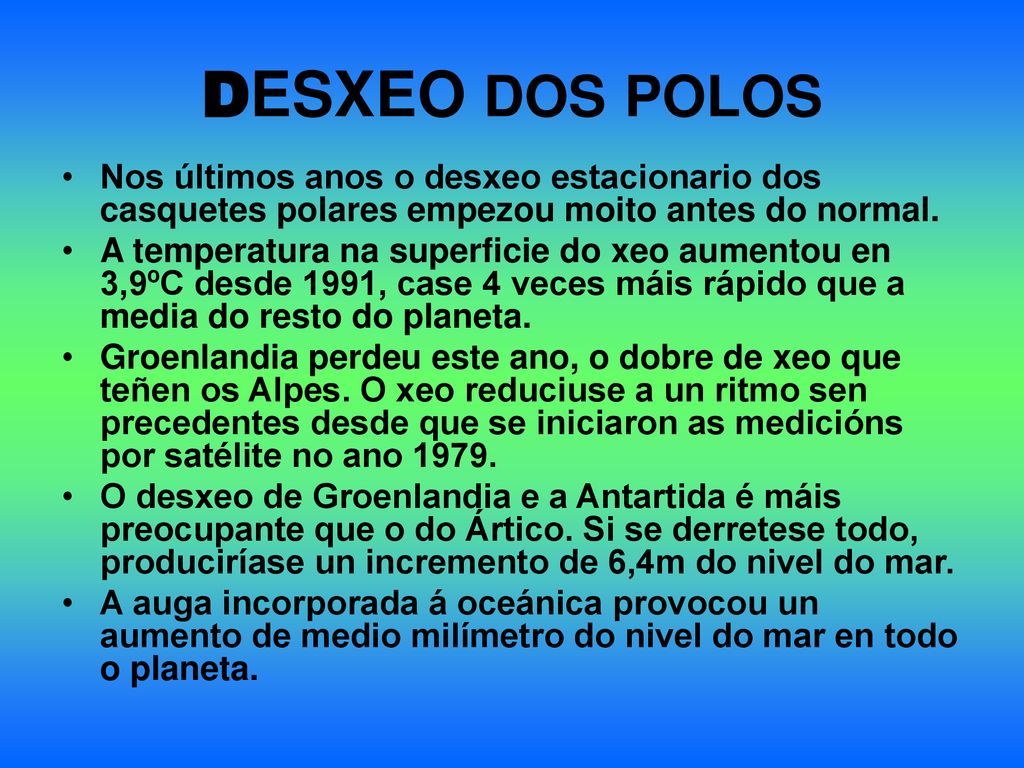 DESXEO DOS POLOS

• Nos últimos anos o desxeo estacionario dos casquetes polares empezou moito antes do normal.
• A temperatura na superficie do xeo aumentou en 3,9ºC desde 1991, case 4 veces máis rápido que a media do resto do planeta.
• Groenlandia perdeu este ano, o dobre de xeo que teñen os Alpes. O xeo reduciuse a un ritmo sen precedentes desde que se iniciaron as medicións por satélite no ano 1979.
• O desxeo de Groenlandia e a Antartida é máis preocupante que o do Ártico. Si se derretese todo, produciríase un incremento de 6,4m do nivel do mar.
• A auga incorporada á oceánica provocou un aumento de medio milímetro do nivel do mar en todo o planeta.